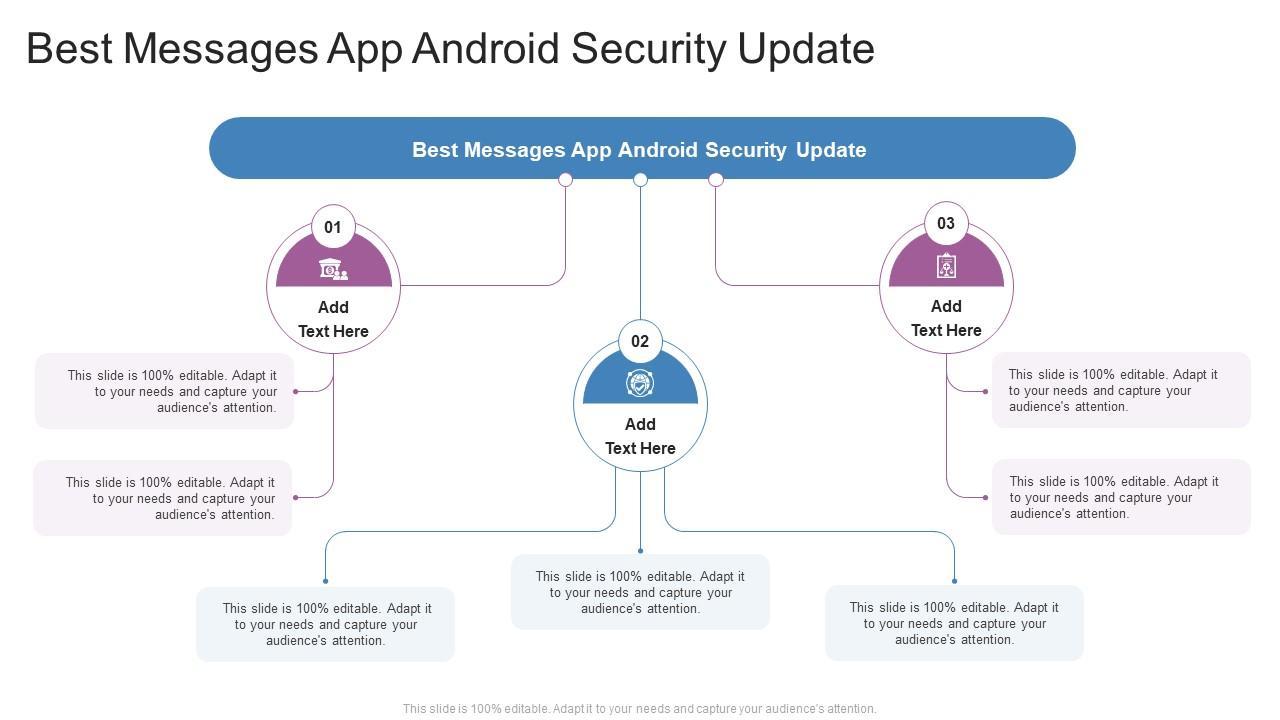 Best Messages App Android Security Update

Best Messages App Android Security Update

01

Add Text Here

This slide is 100% editable. Adapt it to your needs and capture your audience's attention.

This slide is 100% editable. Adapt it to your needs and capture your audience's attention.

02

Add Text Here

This slide is 100% editable. Adapt it to your needs and capture your audience's attention.

This slide is 100% editable. Adapt it to your needs and capture your audience's attention.

This slide is 100% editable. Adapt it to your needs and capture your audience's attention.

03

Add Text Here

This slide is 100% editable. Adapt it to your needs and capture your audience's attention.

This slide is 100% editable. Adapt it to your needs and capture your audience's attention.

This slide is 100% editable. Adapt it to your needs and capture your audience's attention.